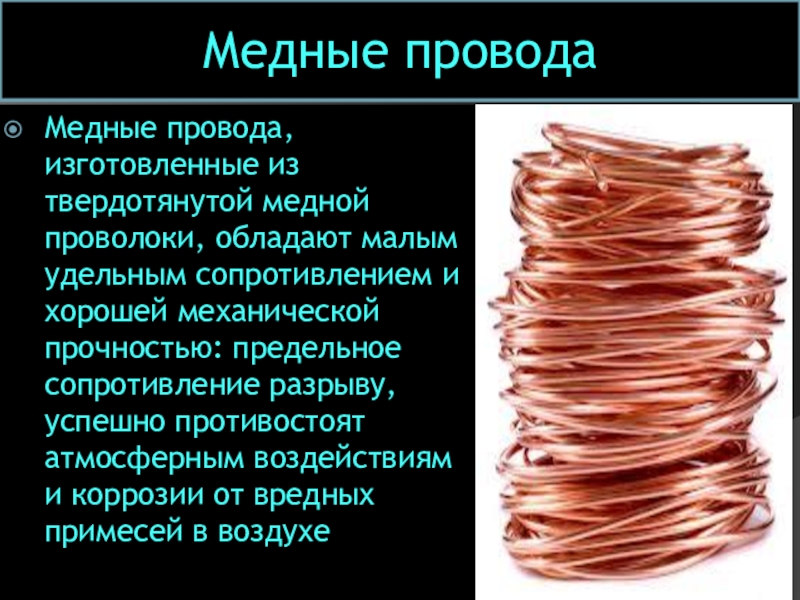 Медные провода

Медные провода, изготовленные из твердотянутой медной проволоки, обладают малым удельным сопротивлением и хорошей механической прочностью: предельное сопротивление разрыву, успешно противостоят атмосферным воздействиям и коррозии от вредных примесей в воздухе